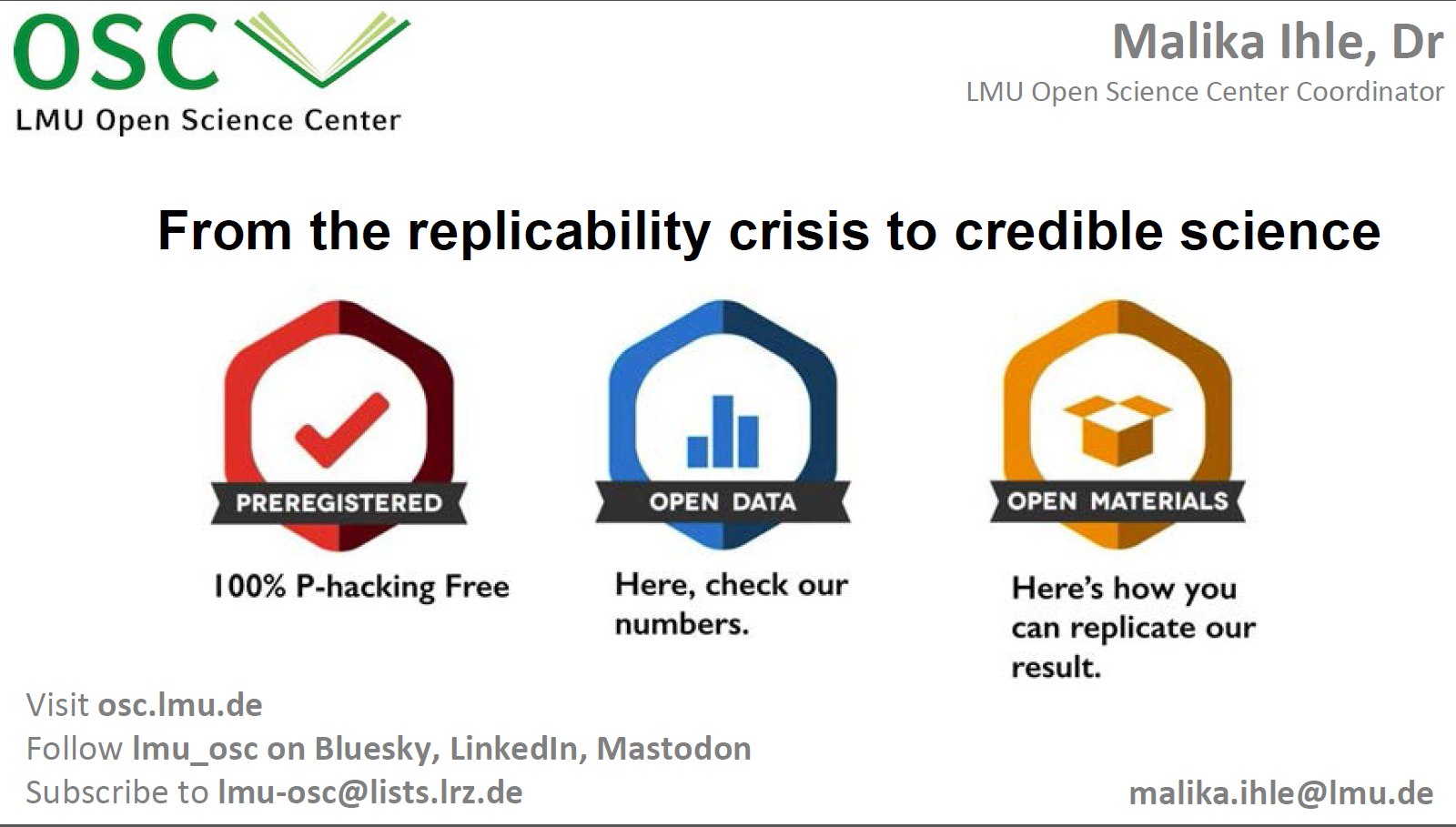 OSC
LMU Open Science Center

Malika Ihle, Dr
LMU Open Science Center Coordinator

From the replicability crisis to credible science

PREREGISTERED
100% P-hacking Free

OPEN DATA
Here, check our numbers.

OPEN MATERIALS
Here's how you can replicate our result.

Visit osc.lmu.de
Follow lmu_osc on Bluesky, LinkedIn, Mastodon
Subscribe to lmu-osc@lists.lrz.de

malika.ihle@lmu.de